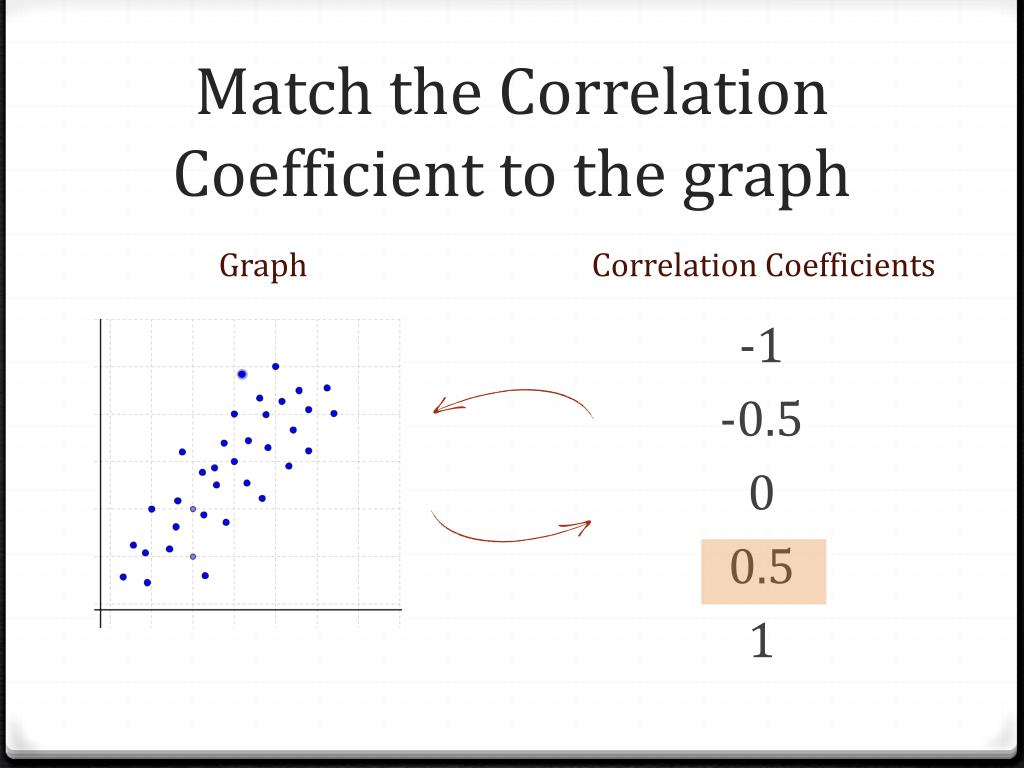 Match the Correlation Coefficient to the graph

Graph

Correlation Coefficients

-1

-0.5

0

0.5

1